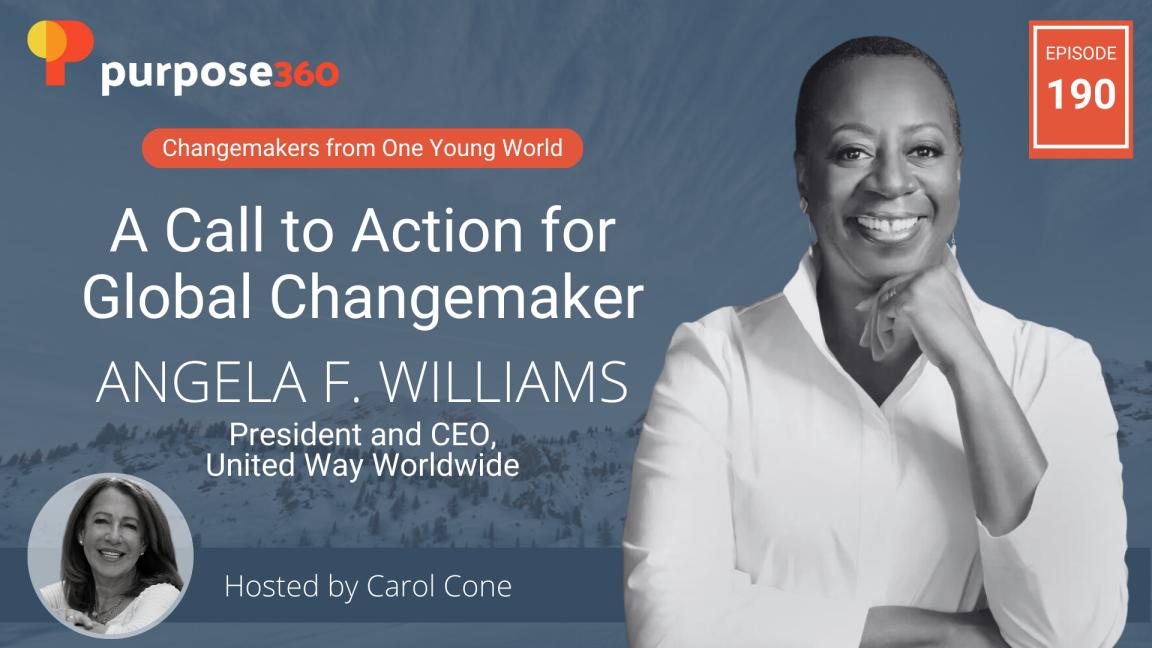 purpose360

EPISODE
190

Changemakers from One Young World

A Call to Action for Global Changemaker

ANGELA F. WILLIAMS

President and CEO, United Way Worldwide

Hosted by Carol Cone